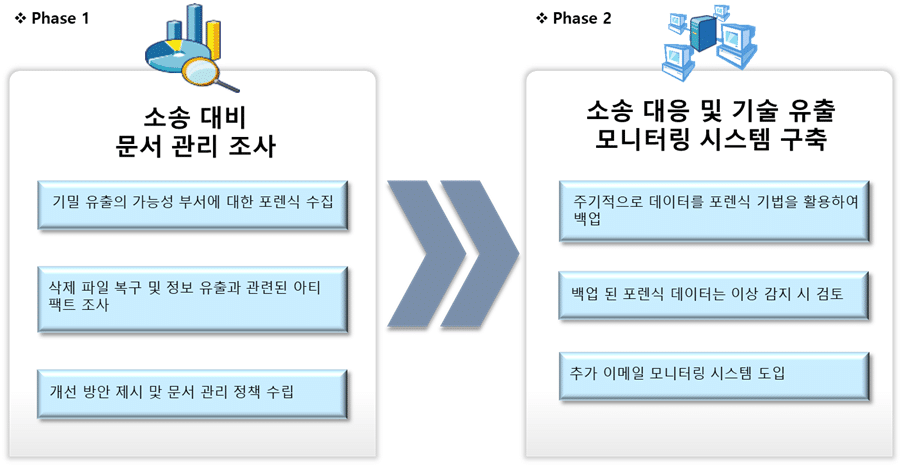 ❖ Phase 1

소송 대비
문서 관리 조사

기밀 유출의 가능성 부서에 대한 포렌식 수집

삭제 파일 복구 및 정보 유출과 관련된 아티팩트 조사

개선 방안 제시 및 문서 관리 정책 수립

❖ Phase 2

소송 대응 및 기술 유출
모니터링 시스템 구축

주기적으로 데이터를 포렌식 기법을 활용하여 백업

백업 된 포렌식 데이터는 이상 감지 시 검토

추가 이메일 모니터링 시스템 도입